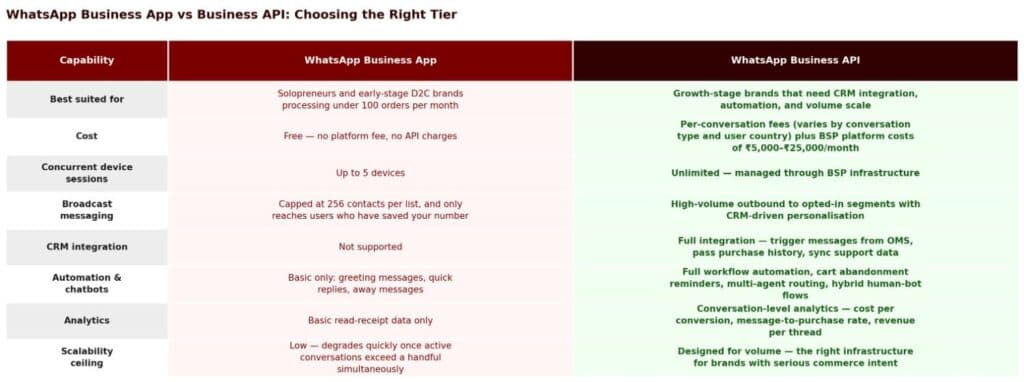 WhatsApp Business App vs Business API: Choosing the Right Tier

| Capability | WhatsApp Business App | WhatsApp Business API |
|---|---|---|
| Best suited for | Solopreneurs and early-stage D2C brands processing under 100 orders per month | Growth-stage brands that need CRM integration, automation, and volume scale |
| Cost | Free — no platform fee, no API charges | Per-conversation fees (varies by conversation type and user country) plus BSP platform costs of ₹5,000–₹25,000/month |
| Concurrent device sessions | Up to 5 devices | Unlimited — managed through BSP infrastructure |
| Broadcast messaging | Capped at 256 contacts per list, and only reaches users who have saved your number | High-volume outbound to opted-in segments with CRM-driven personalisation |
| CRM integration | Not supported | Full integration — trigger messages from OMS, pass purchase history, sync support data |
| Automation & chatbots | Basic only: greeting messages, quick replies, away messages | Full workflow automation, cart abandonment reminders, multi-agent routing, hybrid human-bot flows |
| Analytics | Basic read-receipt data only | Conversation-level analytics — cost per conversion, message-to-purchase rate, revenue per thread |
| Scalability ceiling | Low — degrades quickly once active conversations exceed a handful simultaneously | Designed for volume — the right infrastructure for brands with serious commerce intent |